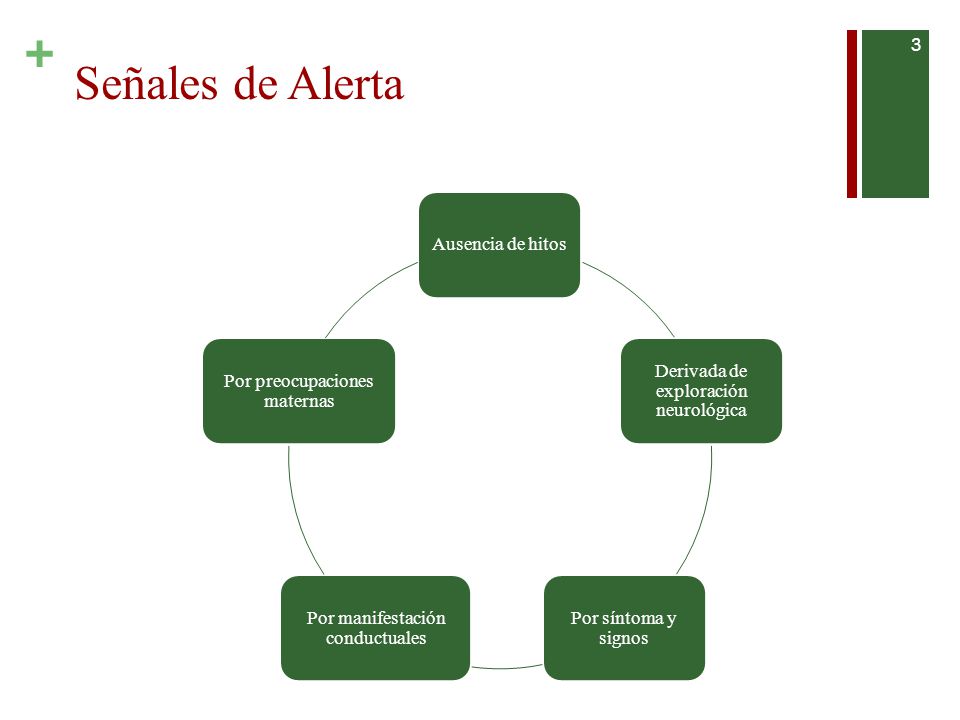 + Señales de Alerta

3

Ausencia de hitos

Derivada de exploración neurológica

Por síntoma y signos

Por manifestación conductuales

Por preocupaciones maternas